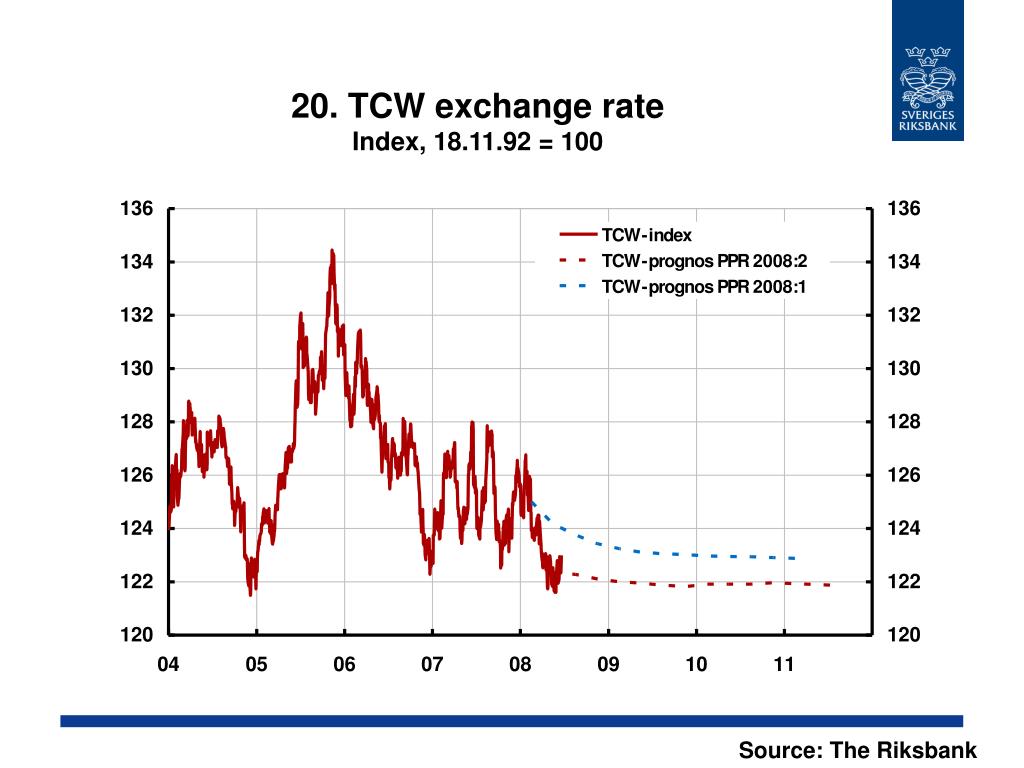 SVERIGES RIKSBANK

20. TCW exchange rate
Index, 18.11.92 = 100

TCW-index
TCW-prognos PPR 2008:2
TCW-prognos PPR 2008:1

136
134
132
130
128
126
124
122
120

136
134
132
130
128
126
124
122
120

04
05
06
07
08
09
10
11

Source: The Riksbank